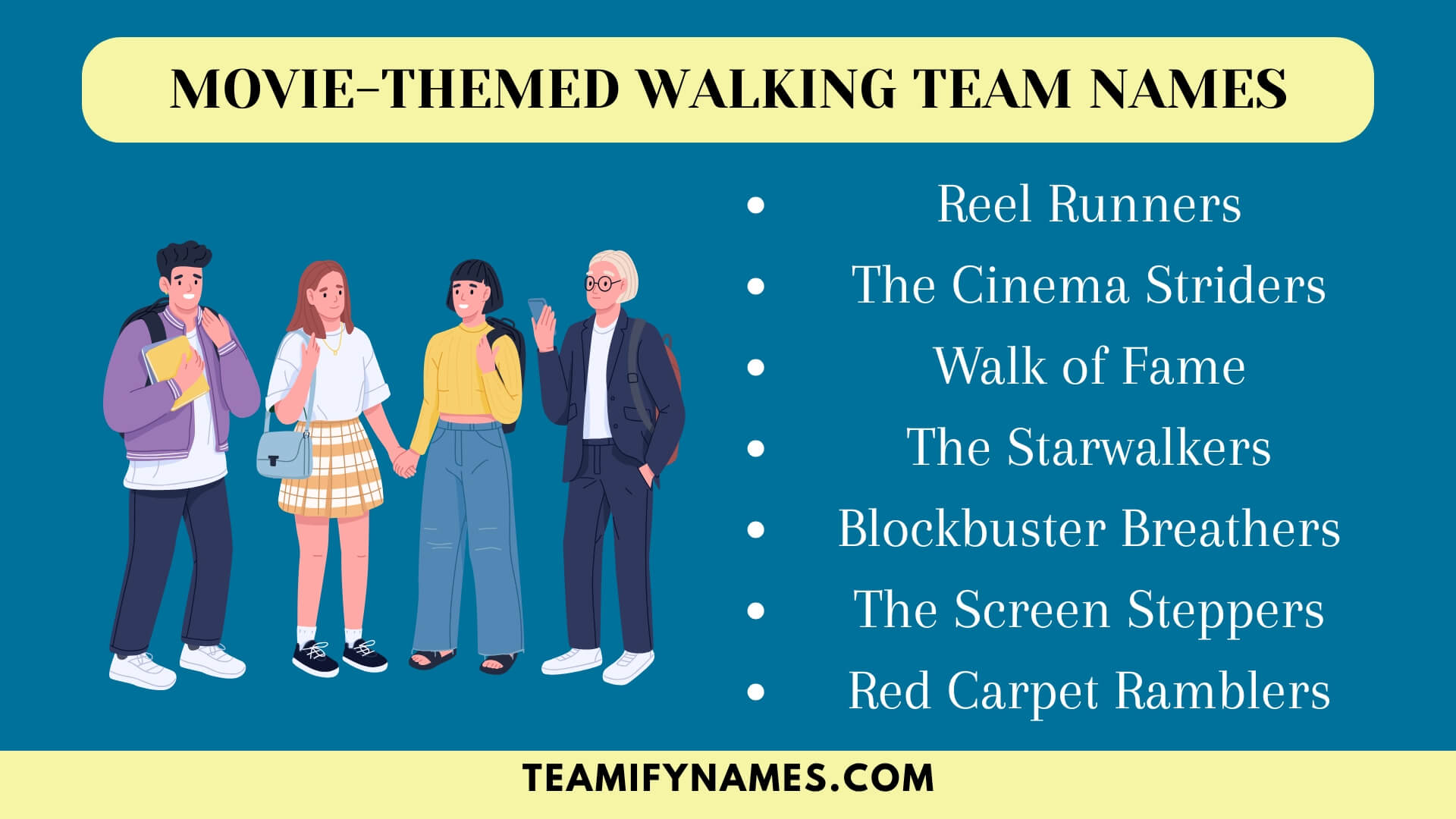 MOVIE-THEMED WALKING TEAM NAMES

- Reel Runners
- The Cinema Striders
- Walk of Fame
- The Starwalkers
- Blockbuster Breathers
- The Screen Steppers
- Red Carpet Ramblers

TEAMIFYNAMES.COM